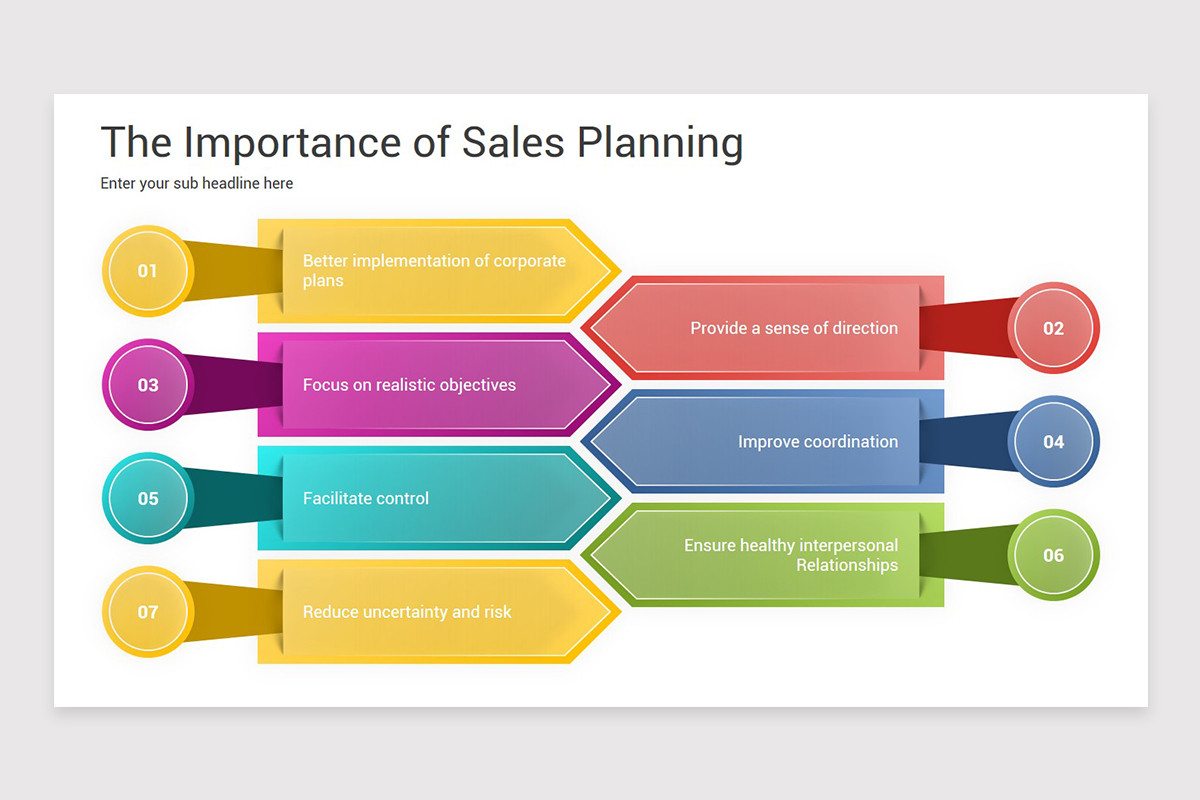 The Importance of Sales Planning

Enter your sub headline here

01

Better implementation of corporate plans

02

Provide a sense of direction

03

Focus on realistic objectives

04

Improve coordination

05

Facilitate control

06

Ensure healthy interpersonal Relationships

07

Reduce uncertainty and risk